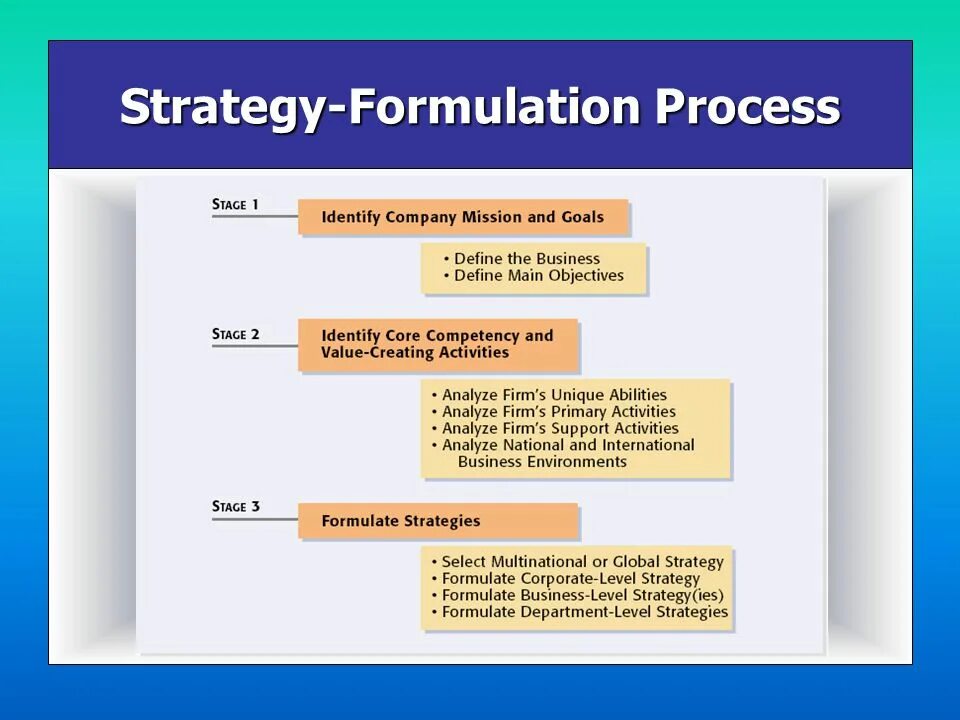 Strategy-Formulation Process

STAGE 1

Identify Company Mission and Goals

• Define the Business
• Define Main Objectives

STAGE 2

Identify Core Competency and Value-Creating Activities

• Analyze Firm's Unique Abilities
• Analyze Firm's Primary Activities
• Analyze Firm's Support Activities
• Analyze National and International Business Environments

STAGE 3

Formulate Strategies

• Select Multinational or Global Strategy
• Formulate Corporate-Level Strategy
• Formulate Business-Level Strategy(ies)
• Formulate Department-Level Strategies